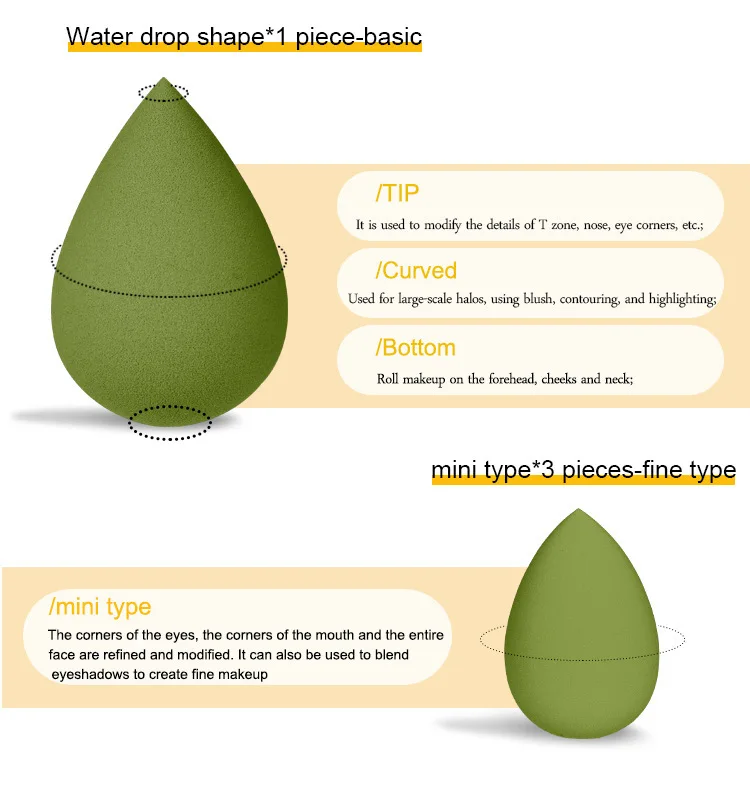 Water drop shape*1 piece-basic

/TIP

It is used to modify the details of T zone, nose, eye corners, etc.;

/Curved

Used for large-scale halos, using blush, contouring, and highlighting;

/Bottom

Roll makeup on the forehead, cheeks and neck;

mini type*3 pieces-fine type

/mini type

The corners of the eyes, the corners of the mouth and the entire face are refined and modified. It can also be used to blend eyeshadows to create fine makeup